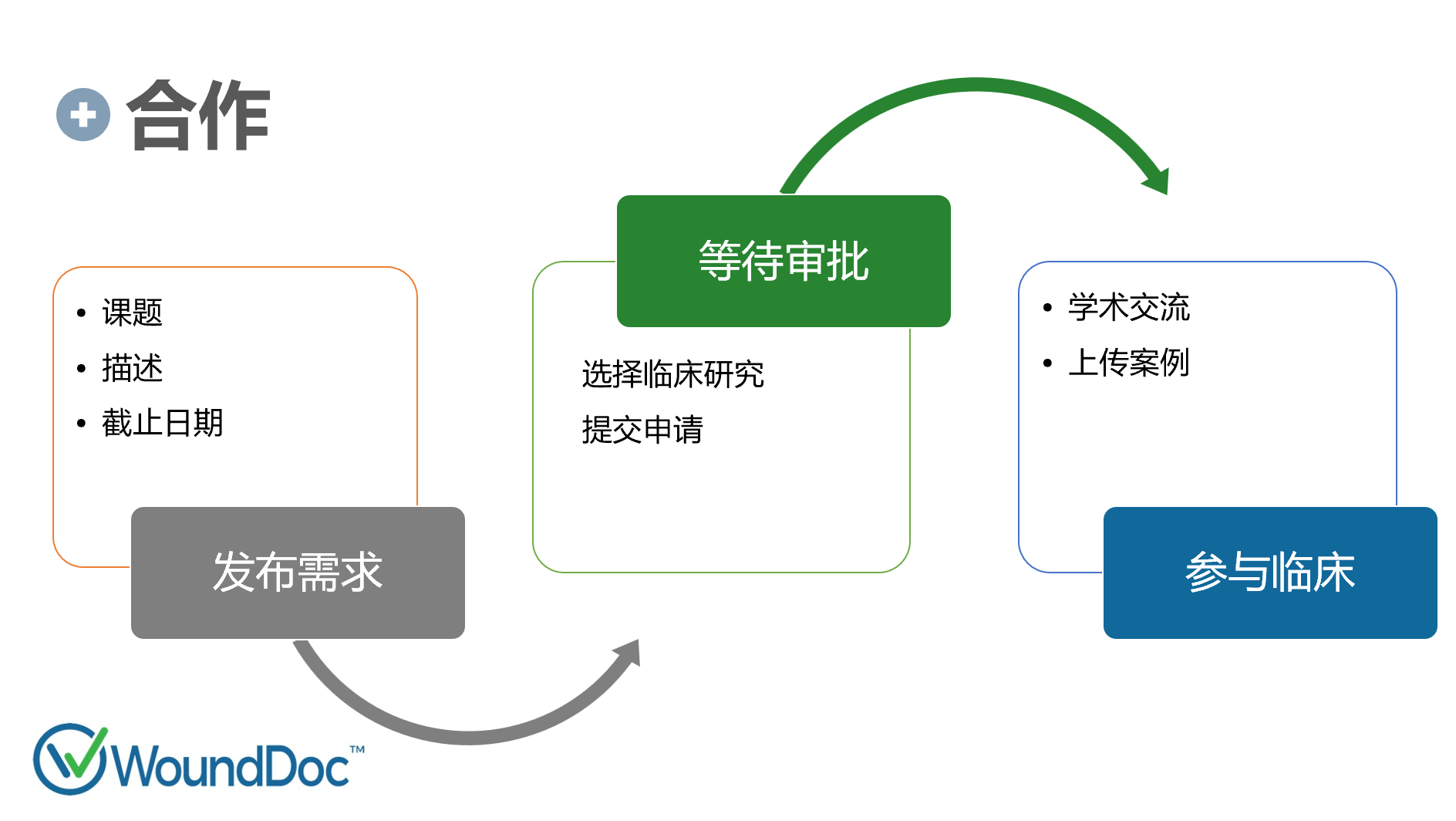 合作

• 课题
• 描述
• 截止日期

发布需求

等待审批

选择临床研究
提交申请

• 学术交流
• 上传案例

参与临床

WoundDoc™